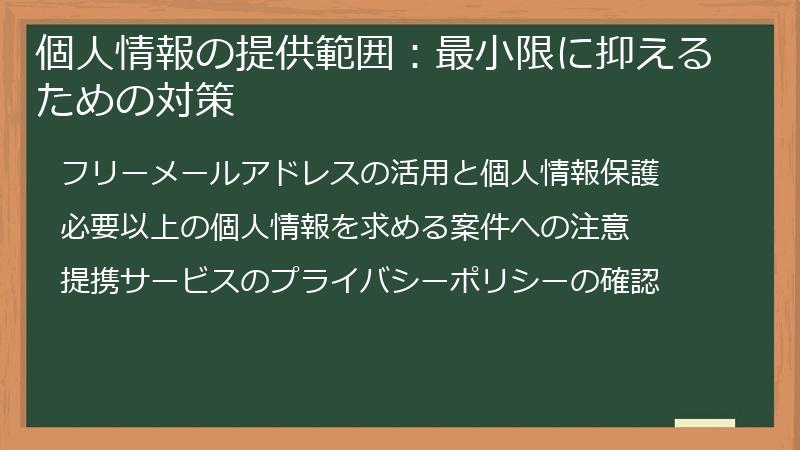 個人情報の提供範囲：最小限に抑えるための対策

フリーメールアドレスの活用と個人情報保護

必要以上の個人情報を求める案件への注意

提携サービスのプライバシーポリシーの確認